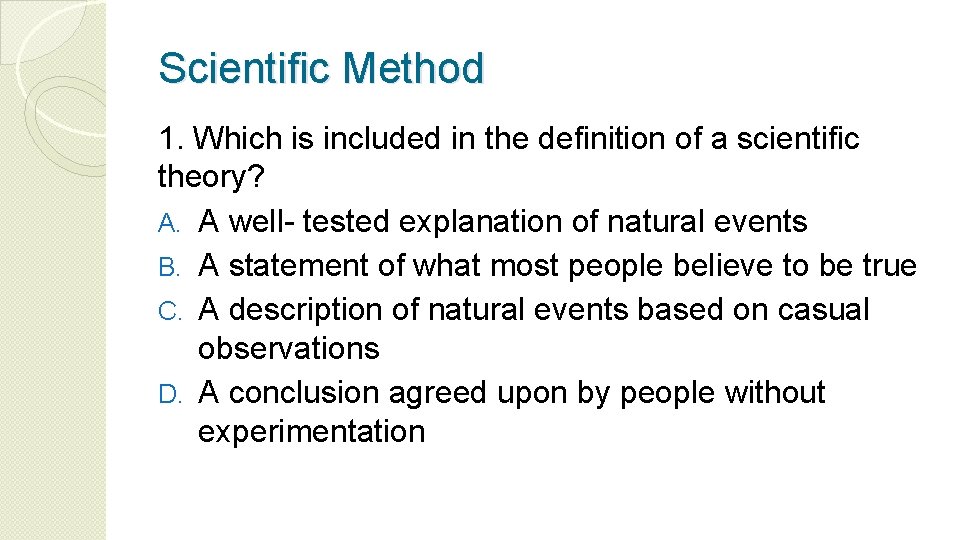 Scientific Method

1. Which is included in the definition of a scientific theory?

A. A well- tested explanation of natural events
B. A statement of what most people believe to be true
C. A description of natural events based on casual observations
D. A conclusion agreed upon by people without experimentation